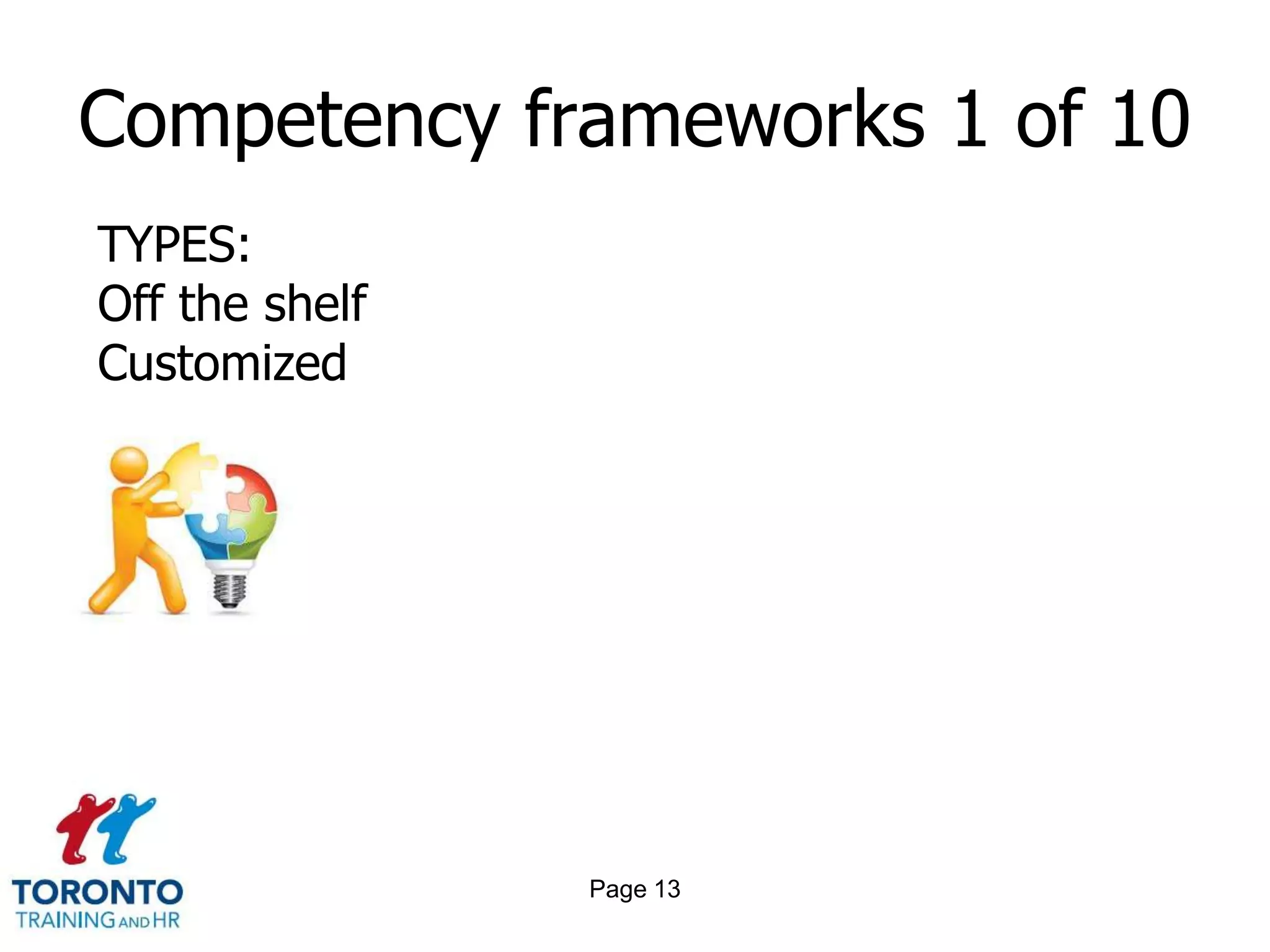 Competency frameworks 1 of 10

TYPES:
Off the shelf
Customized

TORONTO
TRAINING AND HR

Page 13